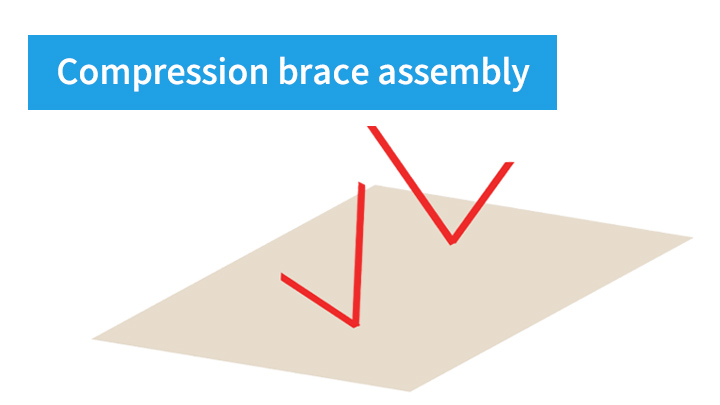 Compression brace assembly